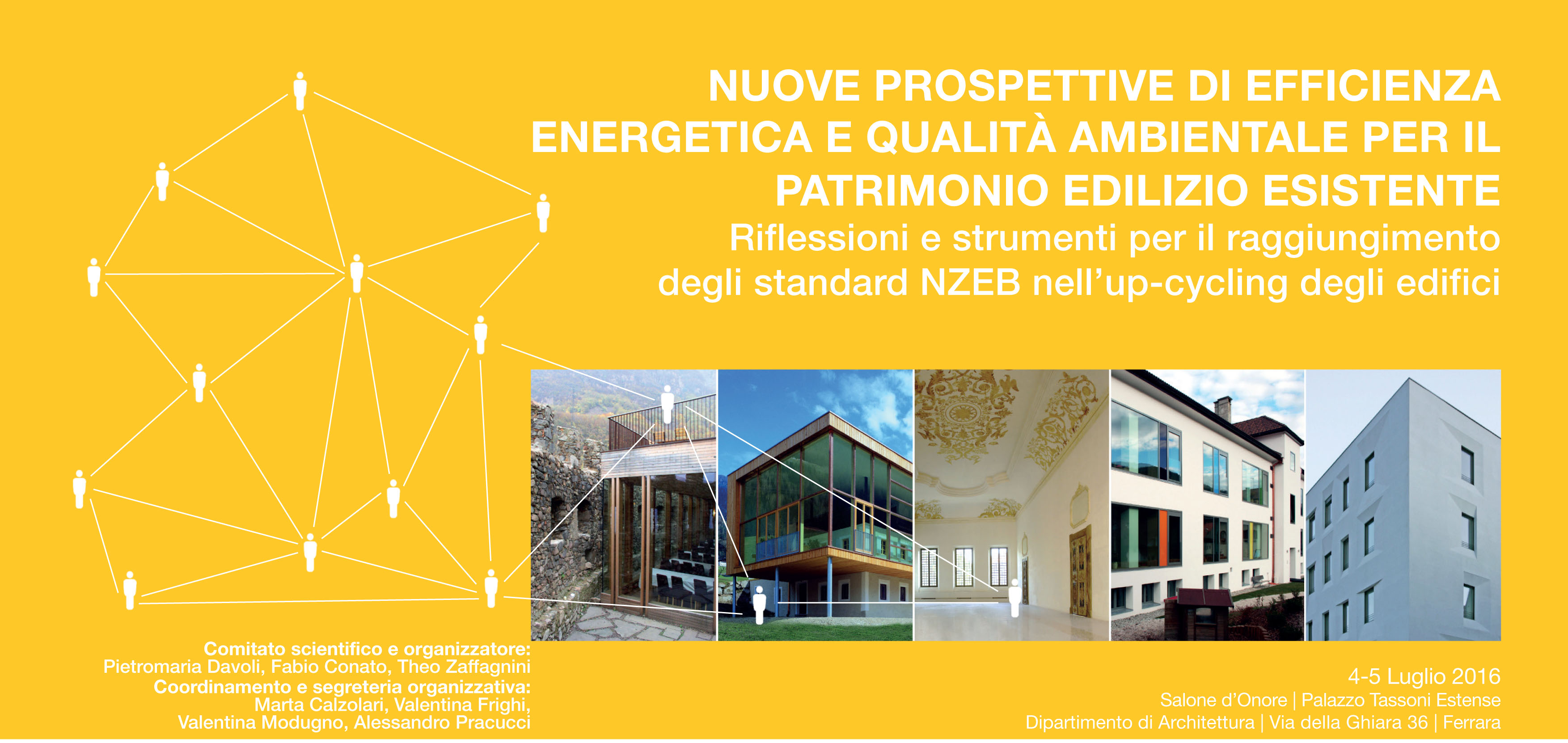 NUOVE PROSPETTIVE DI EFFICIENZA ENERGETICA E QUALITÀ AMBIENTALE PER IL PATRIMONIO EDILIZIO ESISTENTE

Riflessioni e strumenti per il raggiungimento degli standard NZEB nell'up-cycling degli edifici

Comitato scientifico e organizzatore:
Pietromaria Davoli, Fabio Conato, Theo Zaffagnini
Coordinamento e segreteria organizzativa:
Marta Calzolari, Valentina Frighi,
Valentina Modugno, Alessandro Pracucci

4-5 Luglio 2016
Salone d'Onore | Palazzo Tassoni Estense
Dipartimento di Architettura | Via della Ghiara 36 | Ferrara